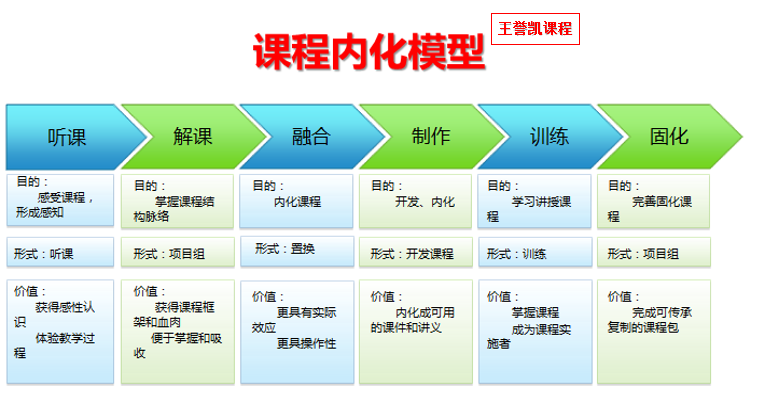 课程内化模型

王誉凯课程

听课

目的：
感受课程，形成感知

形式：听课

价值：
获得感性认识
体验教学过程

解课

目的：
掌握课程结构脉络

形式：项目组

价值：
获得课程框架和血肉
便于掌握和吸收

融合

目的：
内化课程

形式：置换

价值：
更具有实际效应
更具操作性

制作

目的：
开发、内化

形式：开发课程

价值：
内化成可用的课件和讲义

训练

目的：
学习讲授课程

形式：训练

价值：
掌握课程
成为课程实施者

固化

目的：
完善固化课程

形式：项目组

价值：
完成可传承复制的课程包